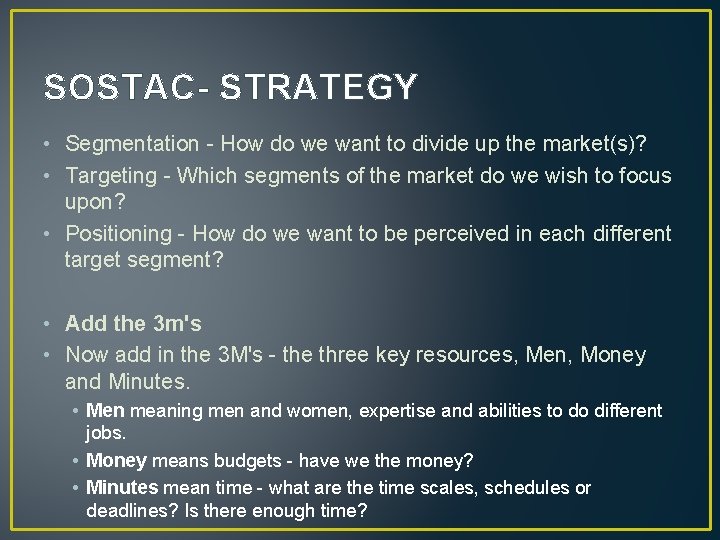 SOSTAC- STRATEGY

• Segmentation - How do we want to divide up the market(s)?
• Targeting - Which segments of the market do we wish to focus upon?
• Positioning - How do we want to be perceived in each different target segment?

• Add the 3m's
• Now add in the 3M's - the three key resources, Men, Money and Minutes.
 • Men meaning men and women, expertise and abilities to do different jobs.
 • Money means budgets - have we the money?
 • Minutes mean time - what are the time scales, schedules or deadlines? Is there enough time?